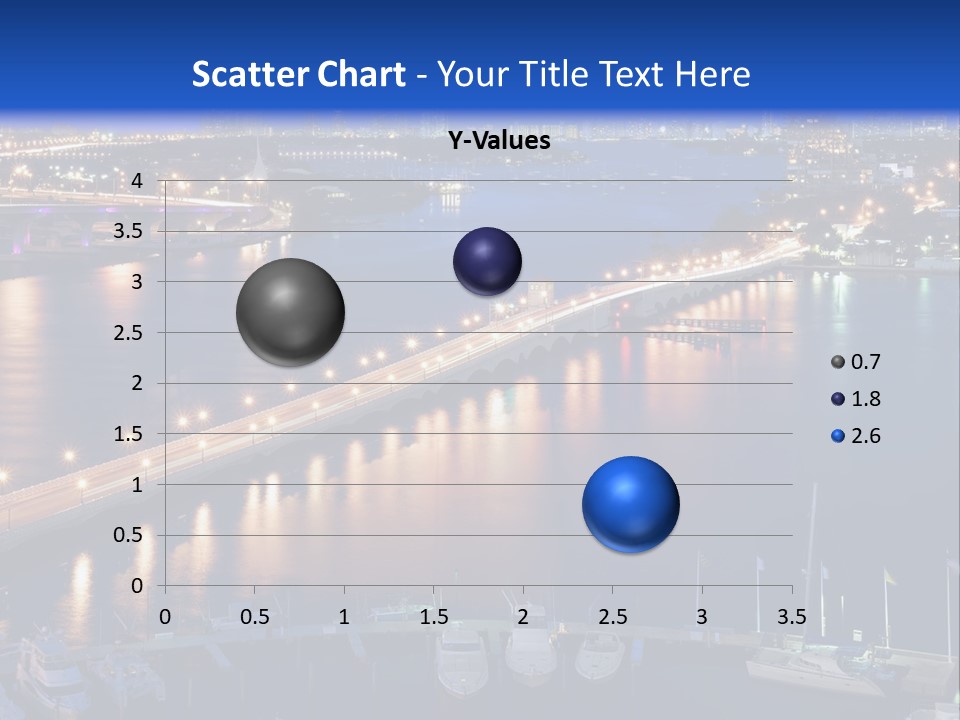 Scatter Chart - Your Title Text Here

Y-Values

4
3.5
3
2.5
2
1.5
1
0.5
0

0 0.5 1 1.5 2 2.5 3 3.5

0.7
1.8
2.6